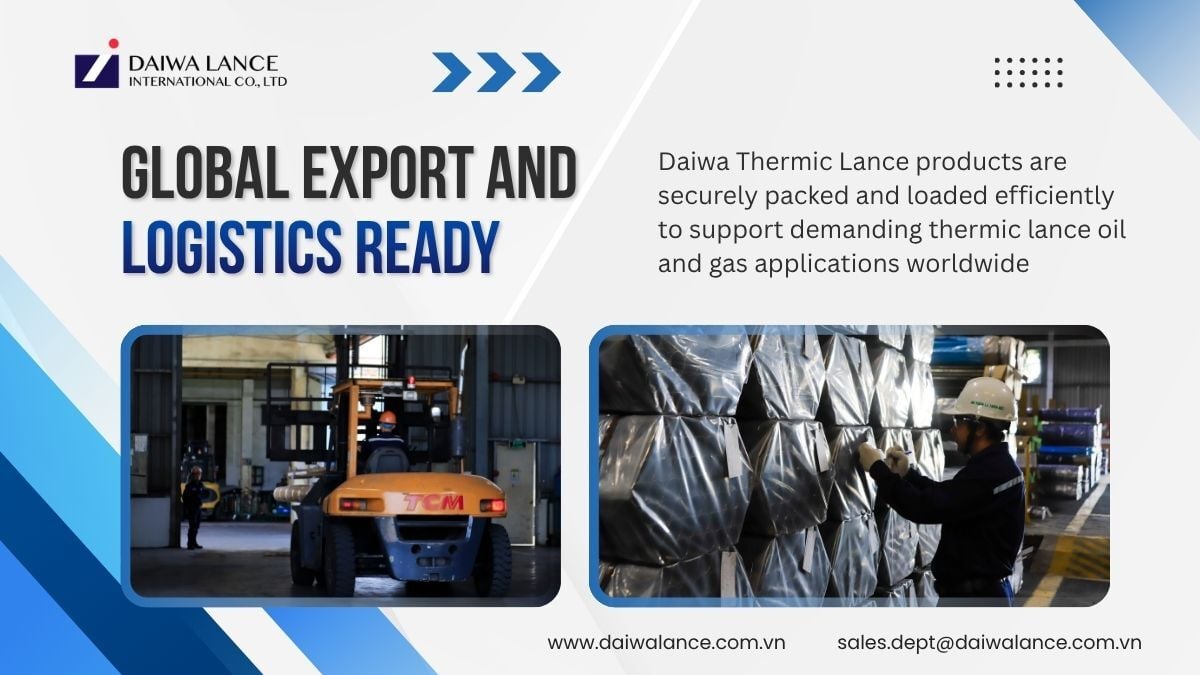 DAIWA LANCE
INTERNATIONAL CO., LTD

GLOBAL EXPORT AND LOGISTICS READY

Daiwa Thermic Lance products are securely packed and loaded efficiently to support demanding thermic lance oil and gas applications worldwide

TCM

www.daiwalance.com.vn
sales.dept@daiwalance.com.vn